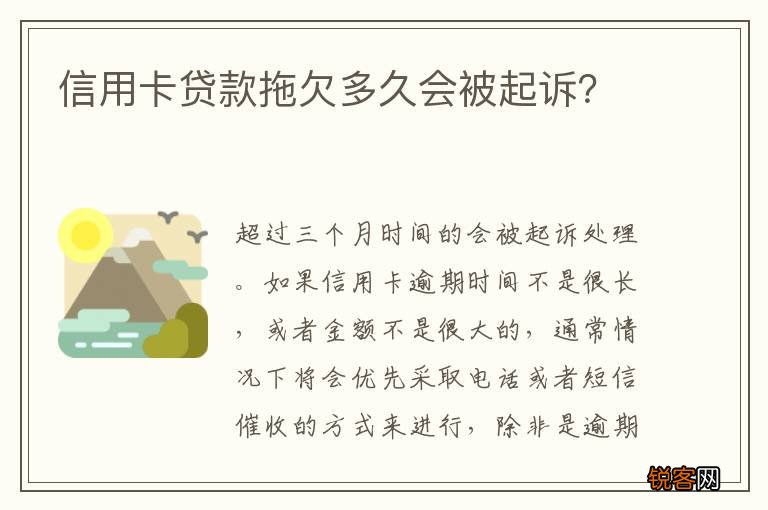 信用卡贷款拖欠多久会被起诉？

超过三个月时间的会被起诉处理。如果信用卡逾期时间不是很长，或者金额不是很大的，通常情况下将会优先采取电话或者短信催收的方式来进行，除非是逾期

锐客网